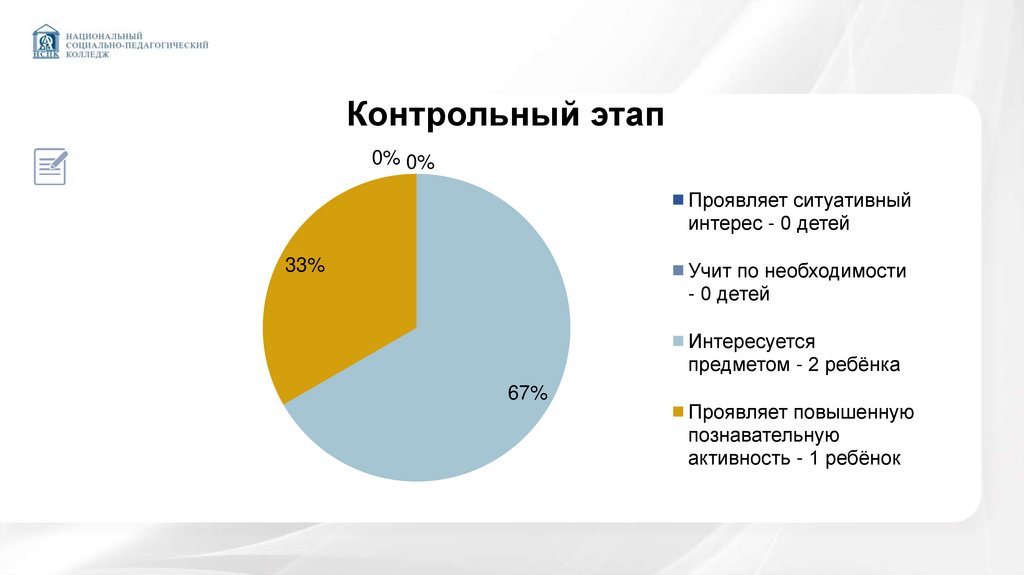 НСПК НАЦИОНАЛЬНЫЙ СОЦИАЛЬНО-ПЕДАГОГИЧЕСКИЙ КОЛЛЕДЖ

Контрольный этап

0% 0%

33%

67%

Проявляет ситуативный интерес - 0 детей

Учит по необходимости - 0 детей

Интересуется предметом - 2 ребёнка

Проявляет повышенную познавательную активность - 1 ребёнок